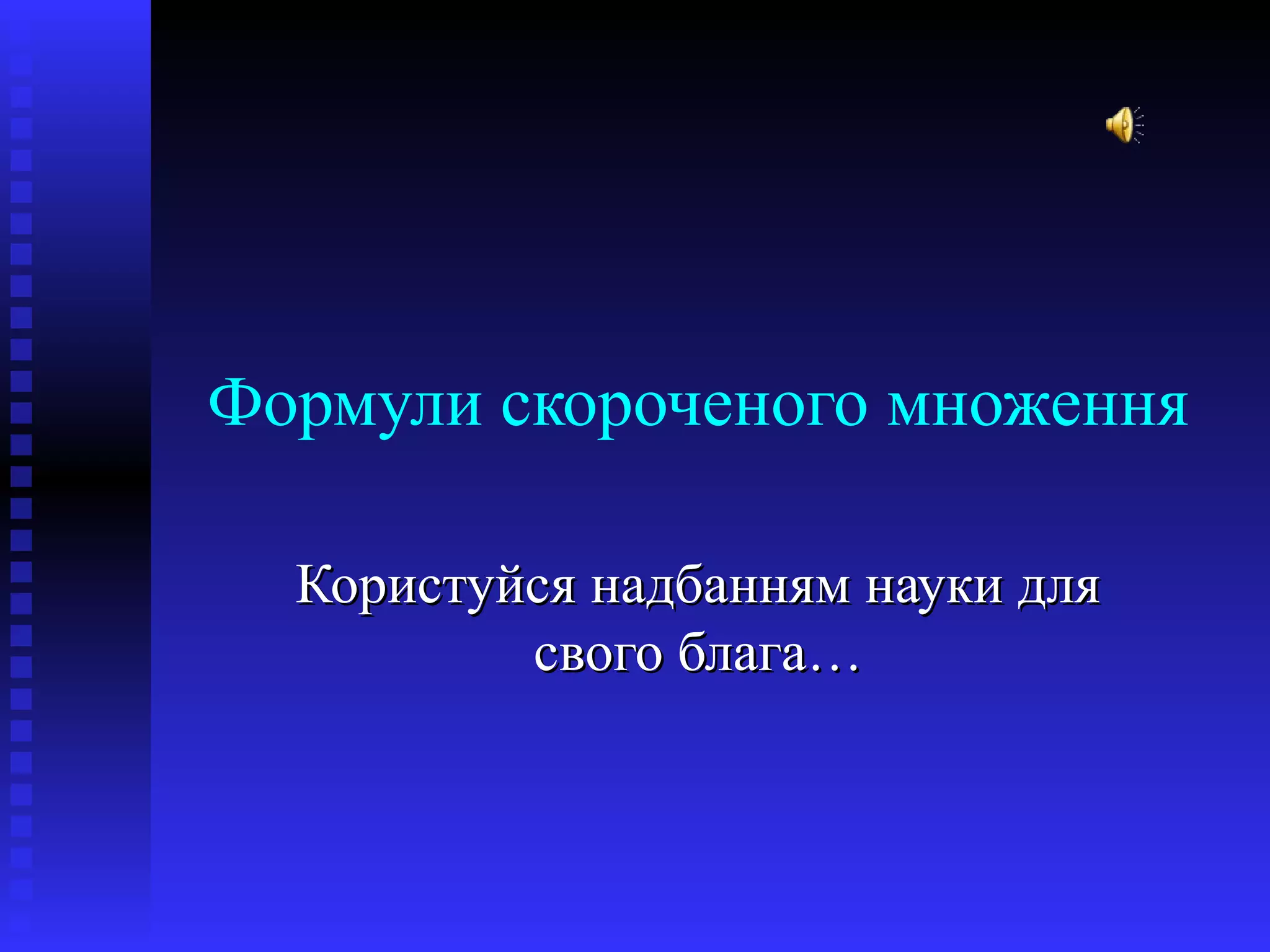 Формули скороченого множення

Користуйся надбанням науки для свого блага…